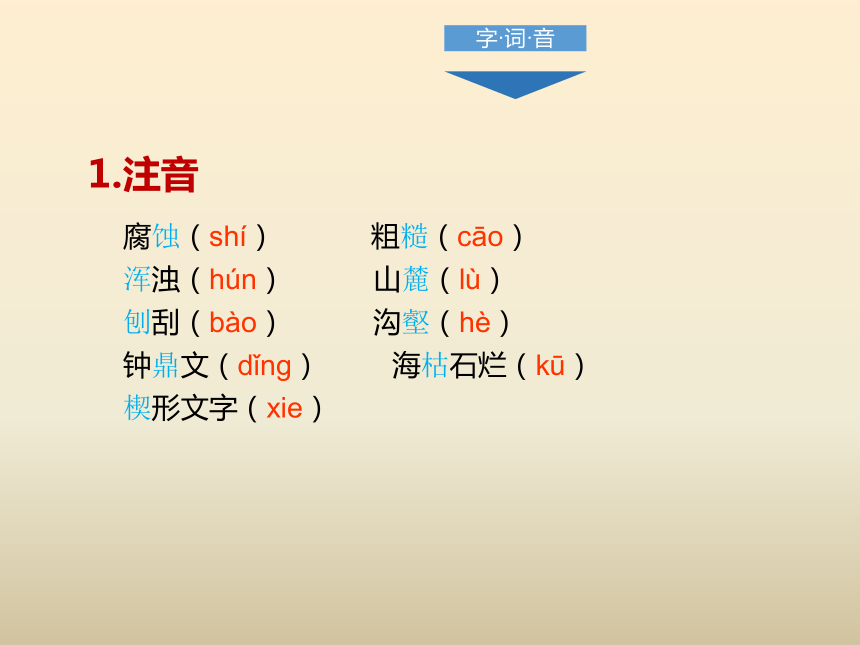 字·词·音

1.注音

腐蚀（shí）　　粗糙（cāo）

浑浊（hún）　　山麓（lù）

刨刮（bào）　　沟壑（hè）

钟鼎文（dǐng）　　海枯石烂（kū）

楔形文字（xie）